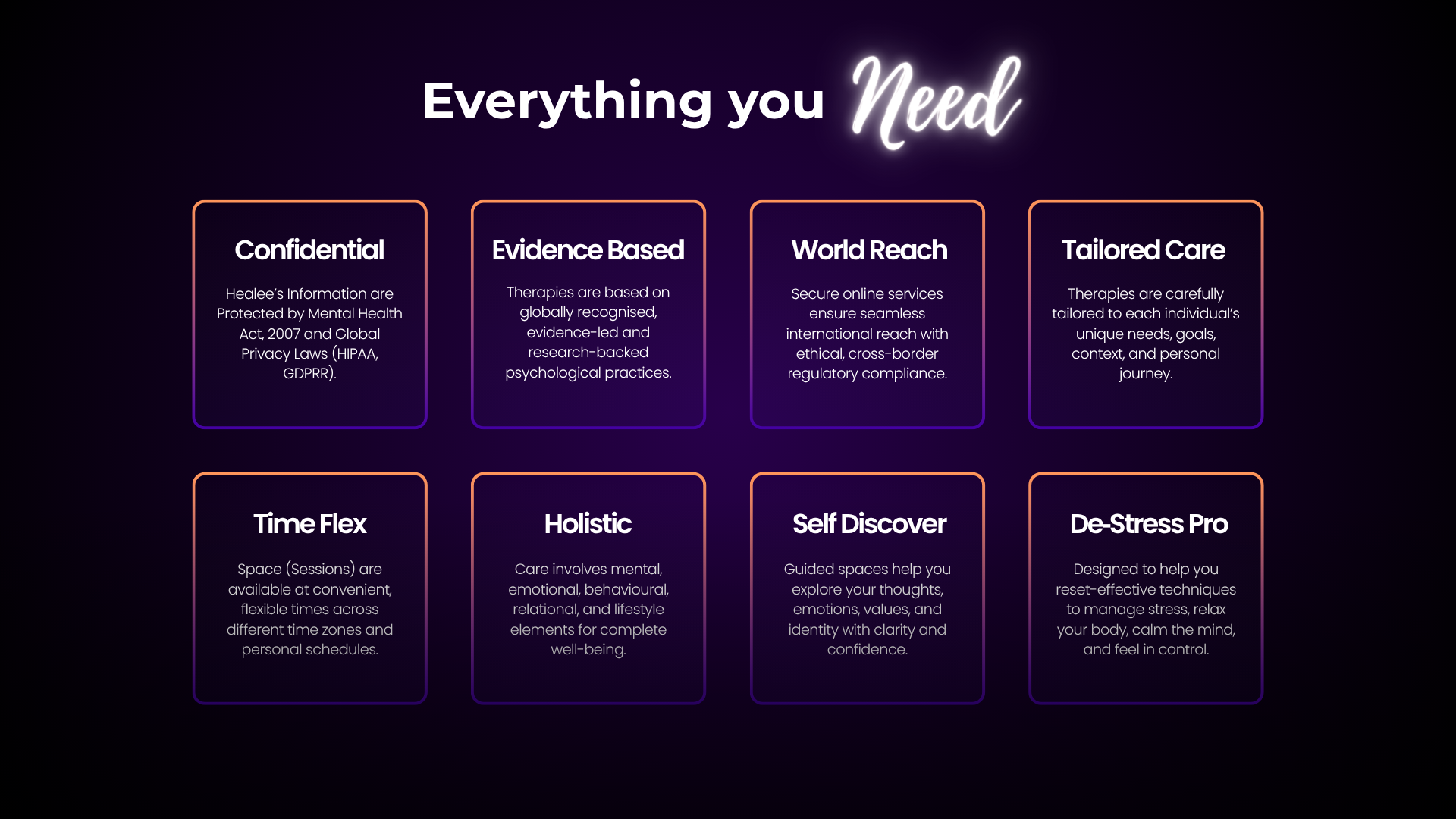 Everything you Need

Confidential

Healee's Information are Protected by Mental Health Act, 2007 and Global Privacy Laws (HIPAA, GDPRR).

Evidence Based

Therapies are based on globally recognised, evidence-led and research-backed psychological practices.

World Reach

Secure online services ensure seamless international reach with ethical, cross-border regulatory compliance.

Tailored Care

Therapies are carefully tailored to each individual's unique needs, goals, context, and personal journey.

Time Flex

Space (Sessions) are available at convenient, flexible times across different time zones and personal schedules.

Holistic

Care involves mental, emotional, behavioural, relational, and lifestyle elements for complete well-being.

Self Discover

Guided spaces help you explore your thoughts, emotions, values, and identity with clarity and confidence.

De-Stress Pro

Designed to help you reset-effective techniques to manage stress, relax your body, calm the mind, and feel in control.